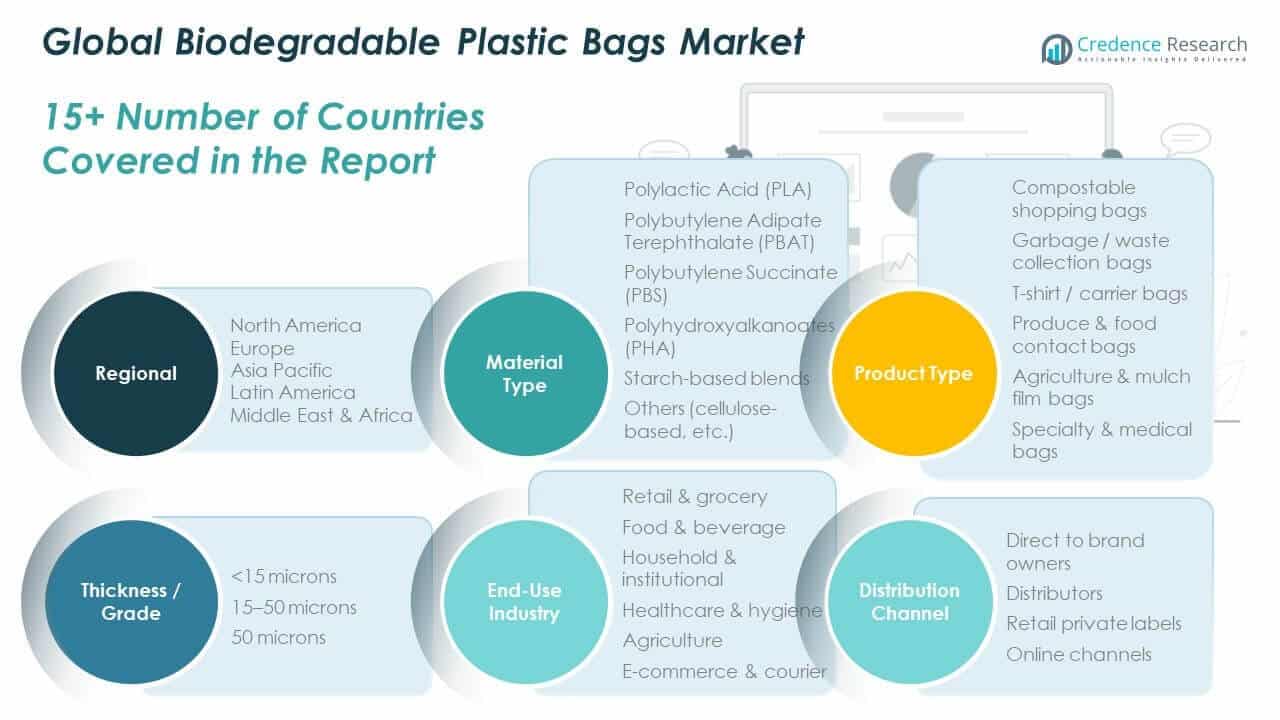 Global Biodegradable Plastic Bags Market

Credence Research
Actionable Insights Delivered

15+ Number of Countries Covered in the Report

Regional
North America
Europe
Asia Pacific
Latin America
Middle East & Africa

Material Type
Polylactic Acid (PLA)
Polybutylene Adipate Terephthalate (PBAT)
Polybutylene Succinate (PBS)
Polyhydroxyalkanoates (PHA)
Starch-based blends
Others (cellulose-based, etc.)

Product Type
Compostable shopping bags
Garbage / waste collection bags
T-shirt / carrier bags
Produce & food contact bags
Agriculture & mulch film bags
Specialty & medical bags

Thickness / Grade
<15 microns
15–50 microns
50 microns

End-Use Industry
Retail & grocery
Food & beverage
Household & institutional
Healthcare & hygiene
Agriculture
E-commerce & courier

Distribution Channel
Direct to brand owners
Distributors
Retail private labels
Online channels